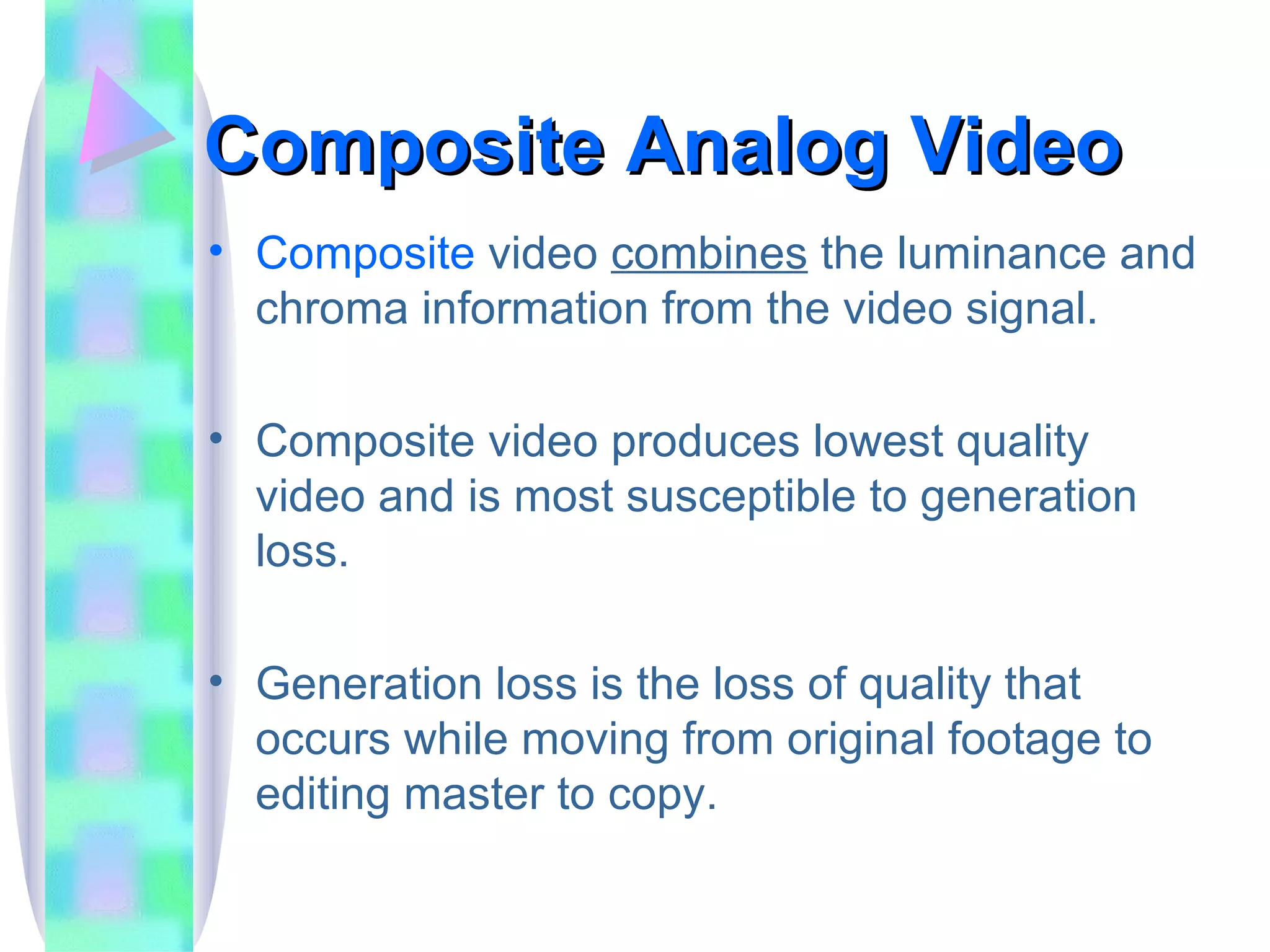 Composite Analog Video

• Composite video combines the luminance and chroma information from the video signal.

• Composite video produces lowest quality video and is most susceptible to generation loss.

• Generation loss is the loss of quality that occurs while moving from original footage to editing master to copy.